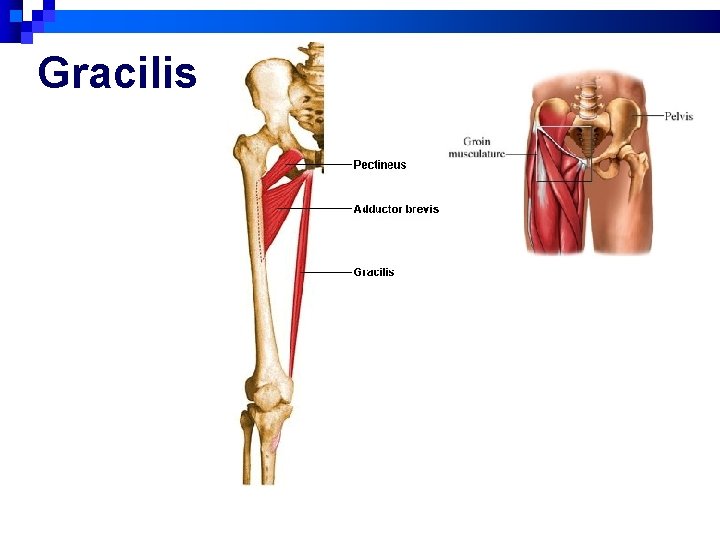 Gracilis

Pectineus
Adductor brevis
Gracilis

Groin musculature
Pelvis